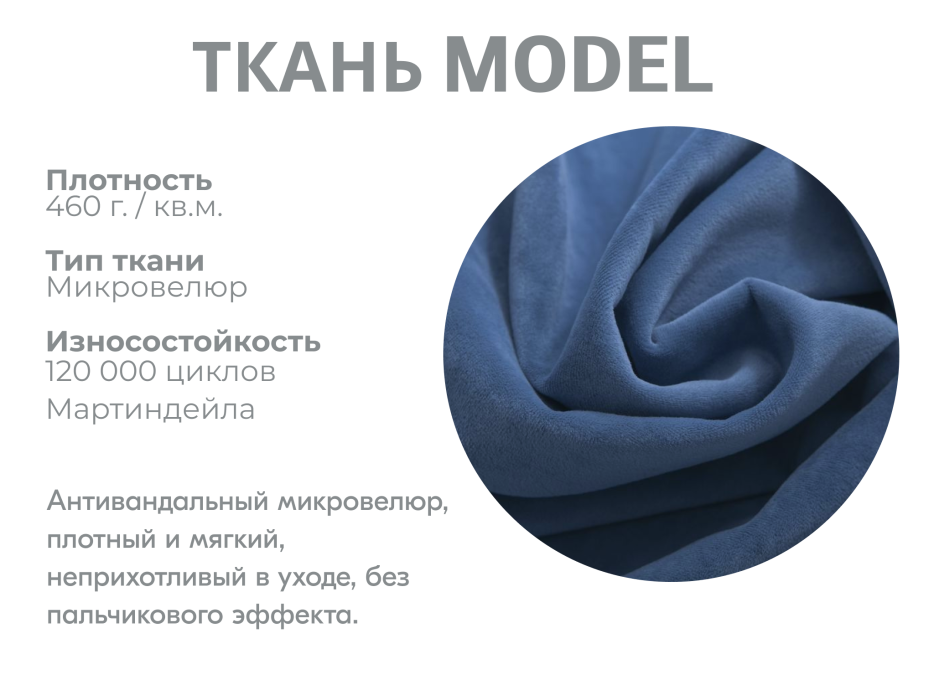 ТКАНЬ MODEL

Плотность
460 г. / кв.м.

Тип ткани
Микровелюр

Износостойкость
120 000 циклов Мартиндейла

Антивандальный микровелюр, плотный и мягкий, неприхотливый в уходе, без пальчикового эффекта.